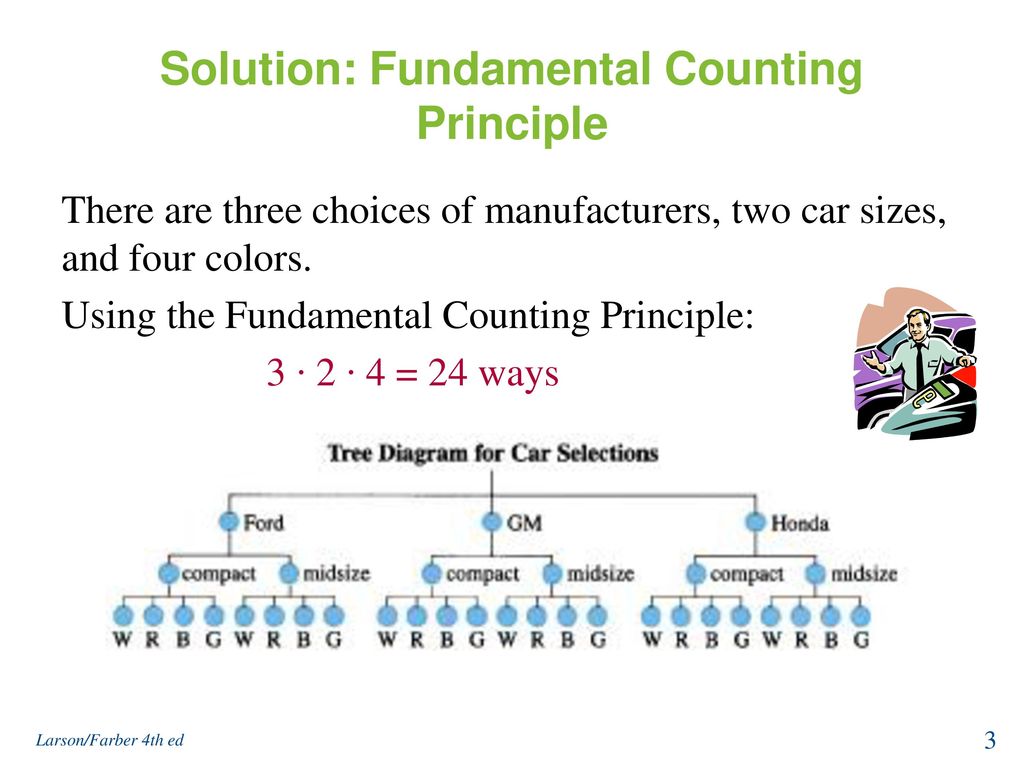 Solution: Fundamental Counting Principle

There are three choices of manufacturers, two car sizes, and four colors.

Using the Fundamental Counting Principle:

$3 \cdot 2 \cdot 4 = 24$ ways

Tree Diagram for Car Selections

Ford GM Honda

compact midsize compact midsize compact midsize

W R B G W R B G W R B G W R B G W R B G W R B G

Larson/Farber 4th ed

3